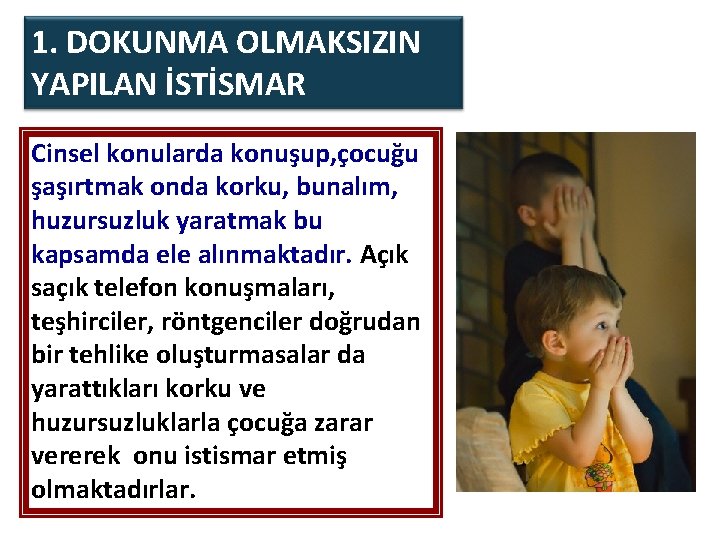 1. DOKUNMA OLMAKSIZIN YAPILAN İSTİSMAR

Cinsel konularda konuşup,çocuğu şaşırtmak onda korku, bunalım, huzursuzluk yaratmak bu kapsamda ele alınmaktadır. Açık saçık telefon konuşmaları, teşhirciler, röntgenciler doğrudan bir tehlike oluşturmasalar da yarattıkları korku ve huzursuzluklarla çocuğa zarar vererek onu istismar etmiş olmaktadırlar.